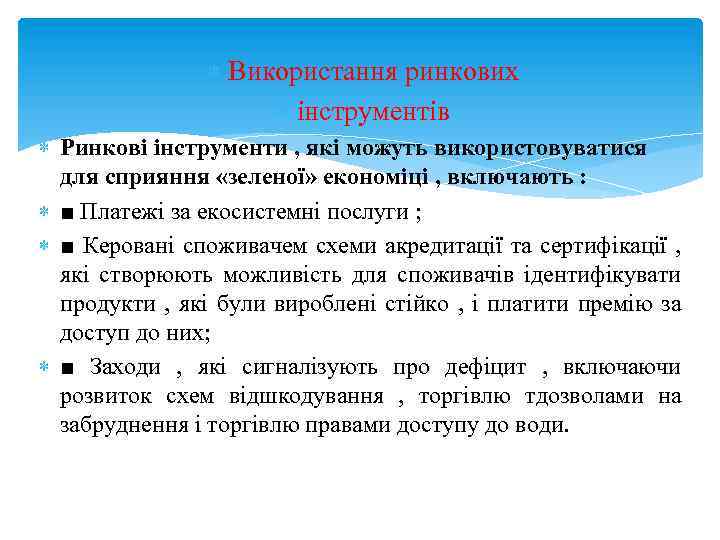 Використання ринкових інструментів

Ринкові інструменти , які можуть використовуватися для сприяння «зеленої» економіці , включають :

■ Платежі за екосистемні послуги ;

■ Керовані споживачем схеми акредитації та сертифікації , які створюють можливість для споживачів ідентифікувати продукти , які були вироблені стійко , і платити премію за доступ до них;

■ Заходи , які сигналізують про дефіцит , включаючи розвиток схем відшкодування , торгівлю тдозволами на забруднення і торгівлю правами доступу до води.